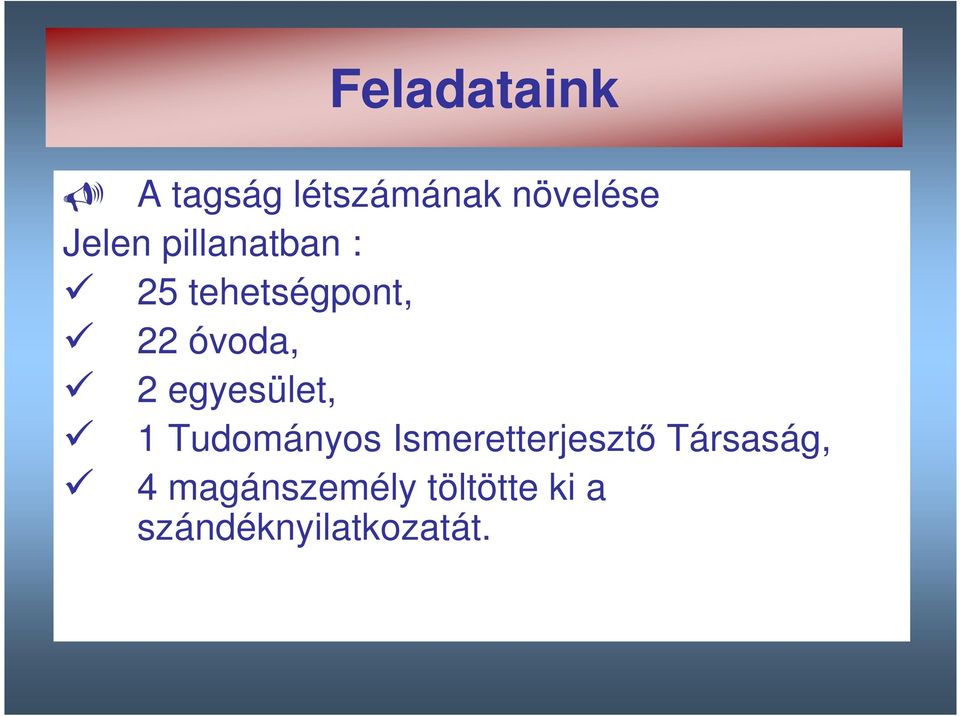 Feladataink

A tagság létszámának növelése
Jelen pillanatban :
✓ 25 tehetségpont,
✓ 22 óvoda,
✓ 2 egyesület,
✓ 1 Tudományos Ismeretterjesztő Társaság,
✓ 4 magánszemély töltötte ki a szándéknyilatkozatát.